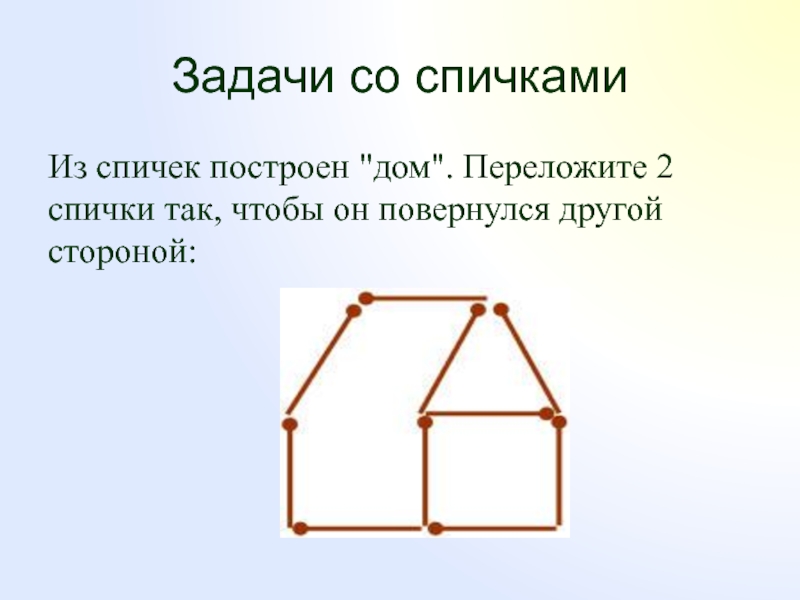 Задачи со спичками

Из спичек построен "дом". Переложите 2 спички так, чтобы он повернулся другой стороной: